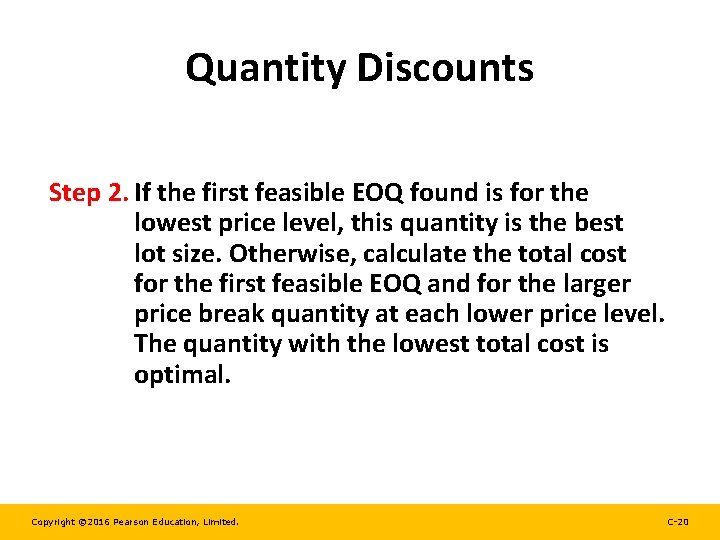 Quantity Discounts

Step 2. If the first feasible EOQ found is for the lowest price level, this quantity is the best lot size. Otherwise, calculate the total cost for the first feasible EOQ and for the larger price break quantity at each lower price level. The quantity with the lowest total cost is optimal.

Copyright ©2016 Pearson Education, Limited.

C-20